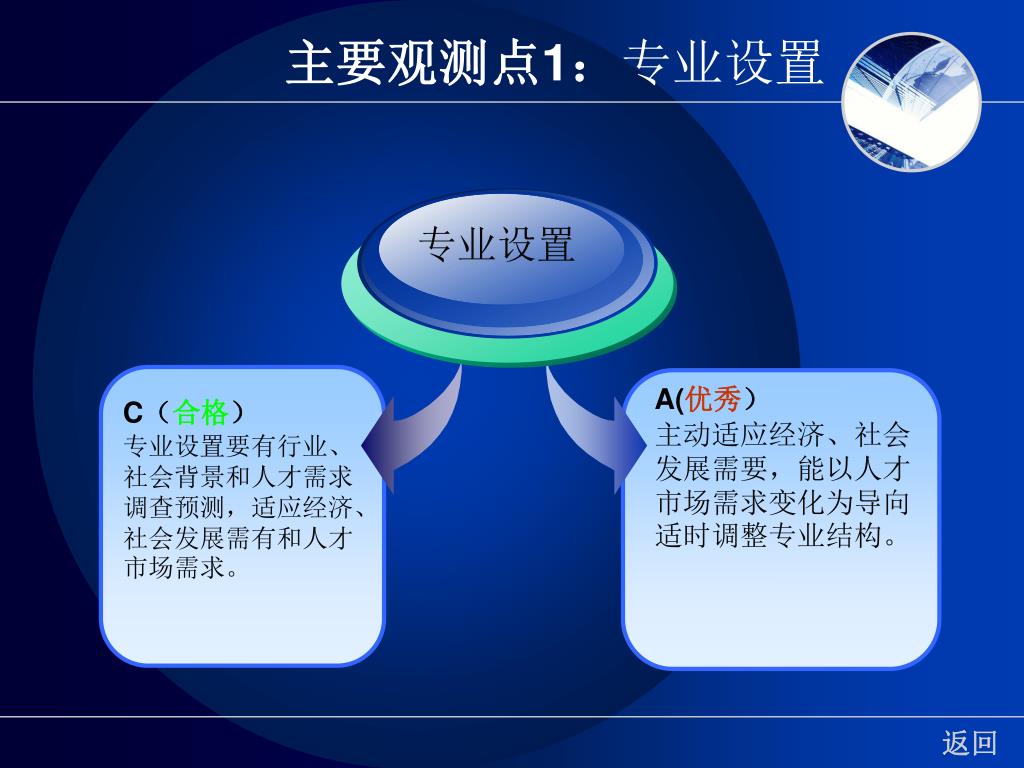 主要观测点1：专业设置

专业设置

C（合格）
专业设置要有行业、社会背景和人才需求调查预测，适应经济、社会发展需有和人才市场需求。

A(优秀）
主动适应经济、社会发展需要，能以人才市场需求变化为导向适时调整专业结构。

返回